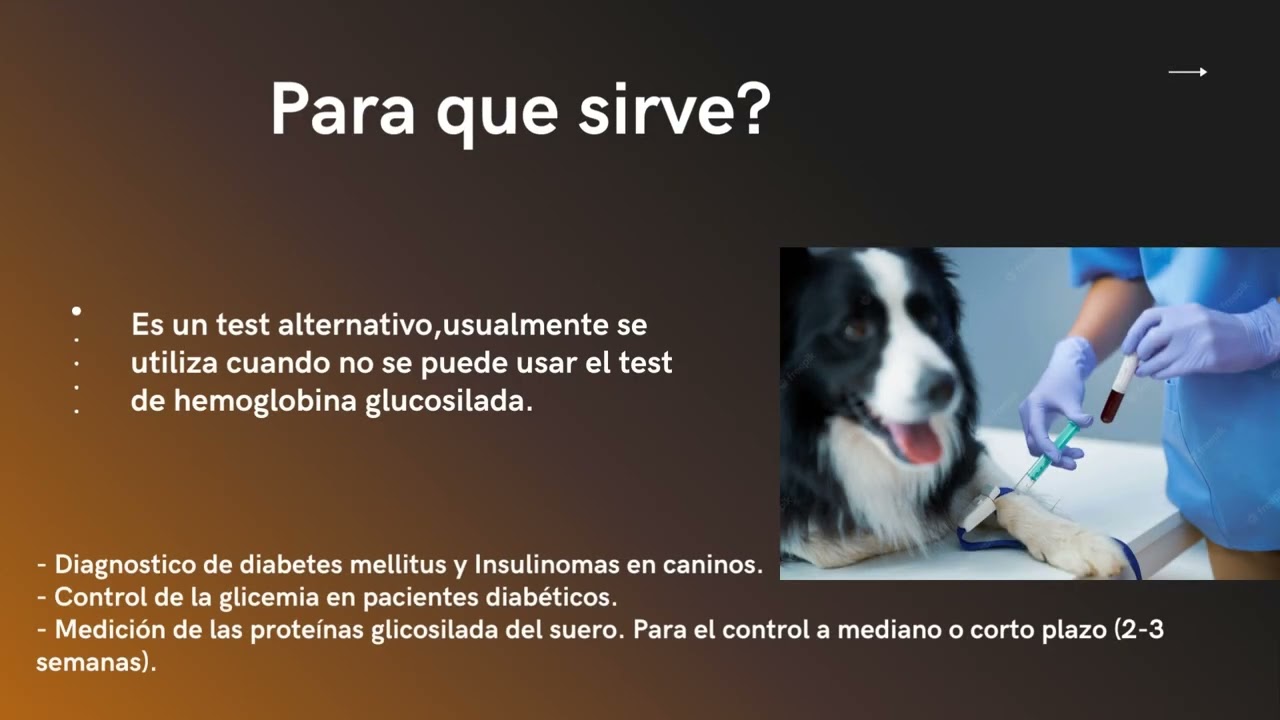 Para que sirve?

Es un test alternativo,usualmente se utiliza cuando no se puede usar el test de hemoglobina glucosilada.

- Diagnostico de diabetes mellitus y Insulinomas en caninos.
- Control de la glicemia en pacientes diabéticos.
- Medición de las proteínas glicosilada del suero. Para el control a mediano o corto plazo (2-3 semanas).